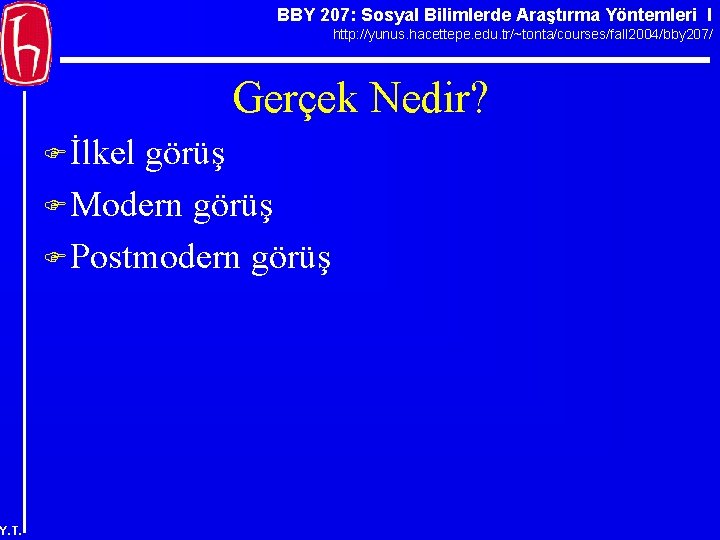 BBY 207: Sosyal Bilimlerde Araştırma Yöntemleri I
http://yunus.hacettepe.edu.tr/~tonta/courses/fall2004/bby207/

Gerçek Nedir?

İlkel görüş

Modern görüş

Postmodern görüş

Y.T.